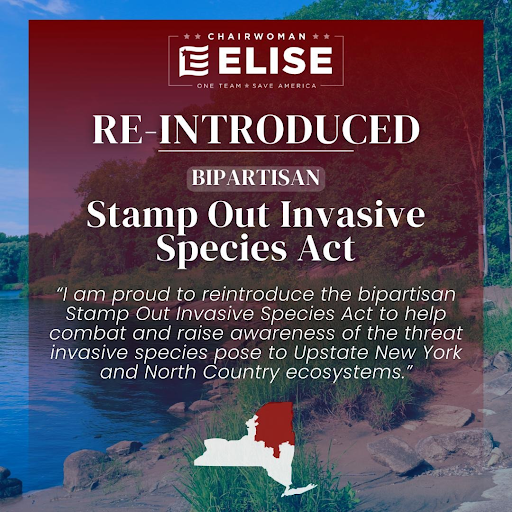 ★★ CHAIRWOMAN ★★
ELISE
ONE TEAM ★ SAVE AMERICA

RE-INTRODUCED

BIPARTISAN

Stamp Out Invasive Species Act

"I am proud to reintroduce the bipartisan Stamp Out Invasive Species Act to help combat and raise awareness of the threat invasive species pose to Upstate New York and North Country ecosystems."